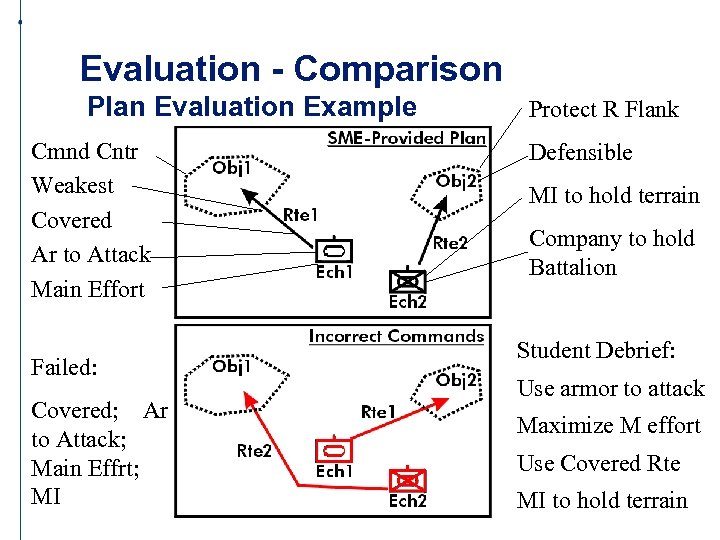 Evaluation - Comparison
Plan Evaluation Example

Cmnd Cntr
Weakest
Covered
Ar to Attack
Main Effort

SME-Provided Plan
Obj1
Obj2
Rte1
Rte2
Ech1
Ech2

Protect R Flank
Defensible
MI to hold terrain
Company to hold Battalion

Failed:
Covered; Ar to Attack; Main Effrt; MI

Incorrect Commands
Obj1
Obj2
Rte1
Rte2
Ech1
Ech2

Student Debrief:
Use armor to attack
Maximize M effort
Use Covered Rte
MI to hold terrain